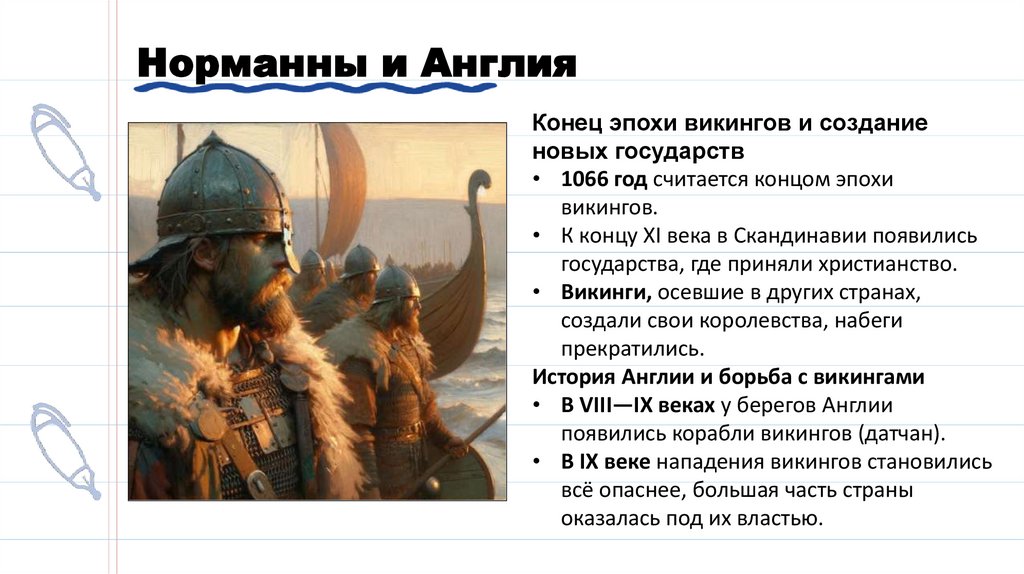 Норманны и Англия

Конец эпохи викингов и создание новых государств

• 1066 год считается концом эпохи викингов.
• К концу XI века в Скандинавии появились государства, где приняли христианство.
• Викинги, осевшие в других странах, создали свои королевства, набеги прекратились.

История Англии и борьба с викингами

• В VIII—IX веках у берегов Англии появились корабли викингов (датчан).
• В IX веке нападения викингов становились всё опаснее, большая часть страны оказалась под их властью.